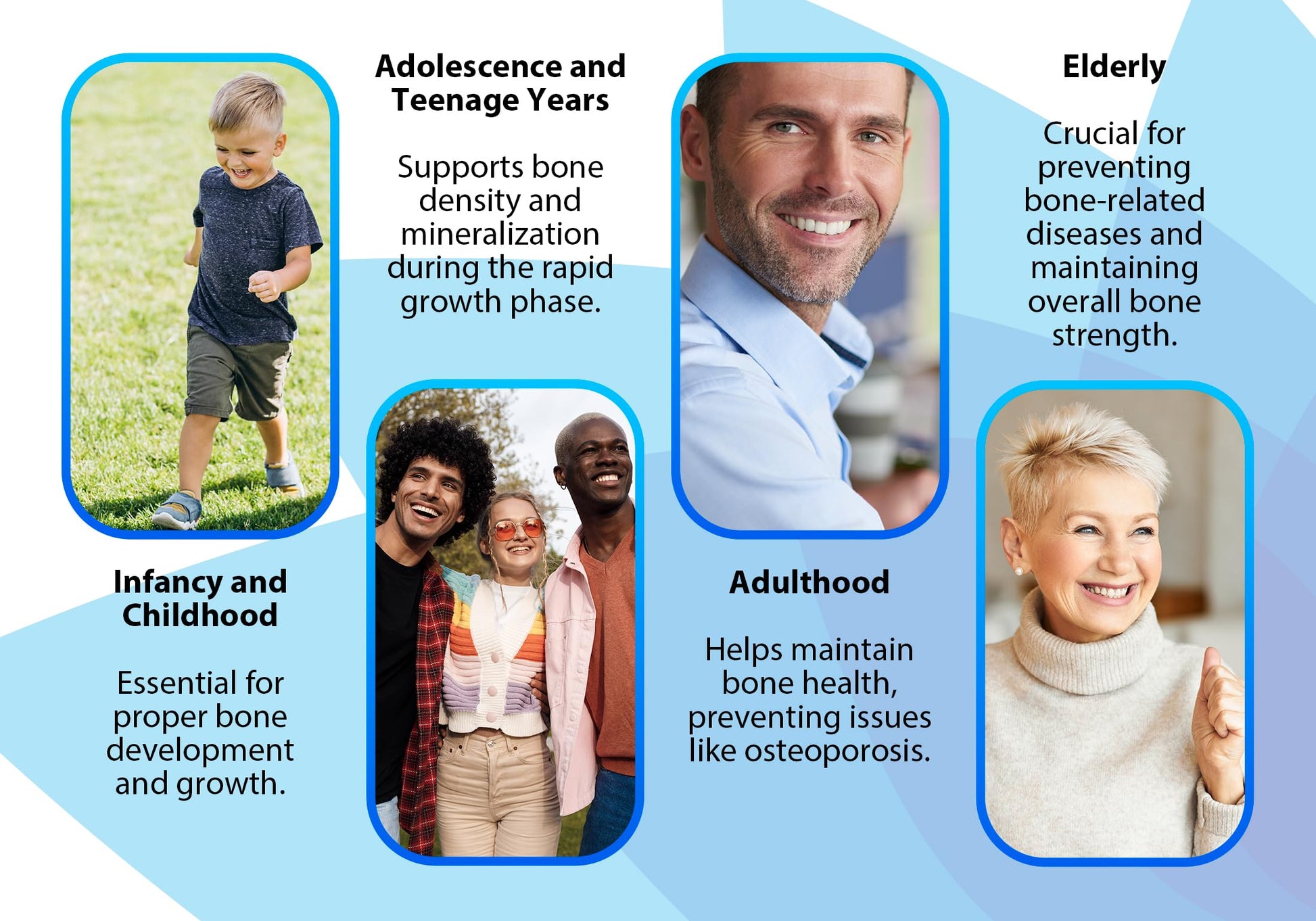 Infancy and Childhood

Essential for proper bone development and growth.

Adolescence and Teenage Years

Supports bone density and mineralization during the rapid growth phase.

Adulthood

Helps maintain bone health, preventing issues like osteoporosis.

Elderly

Crucial for preventing bone-related diseases and maintaining overall bone strength.